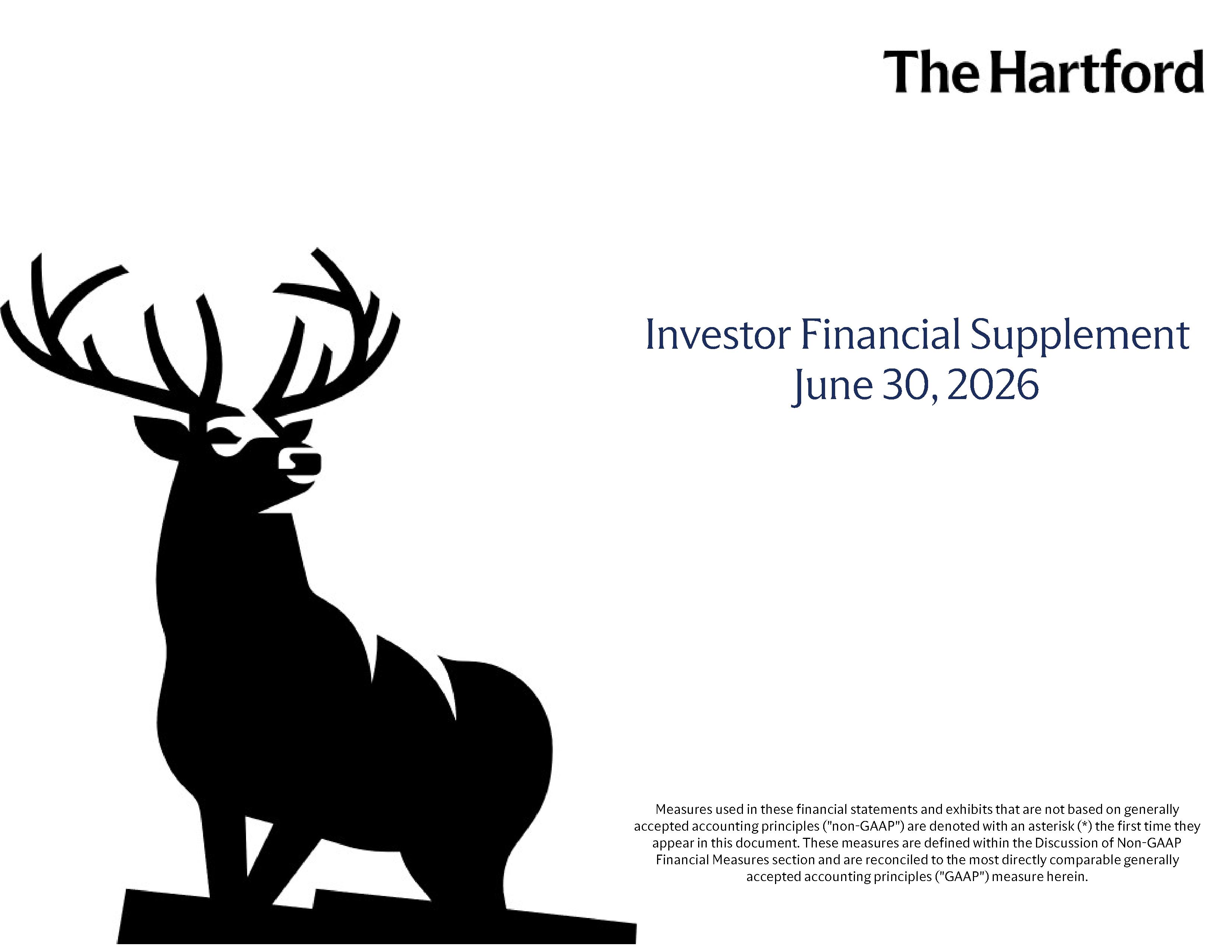 The Hartford

Investor Financial Supplement
June 30, 2026

Measures used in these financial statements and exhibits that are not based on generally accepted accounting principles ("non-GAAP") are denoted with an asterisk (*) the first time they appear in this document. These measures are defined within the Discussion of Non-GAAP Financial Measures section and are reconciled to the most directly comparable generally accepted accounting principles ("GAAP") measure herein.